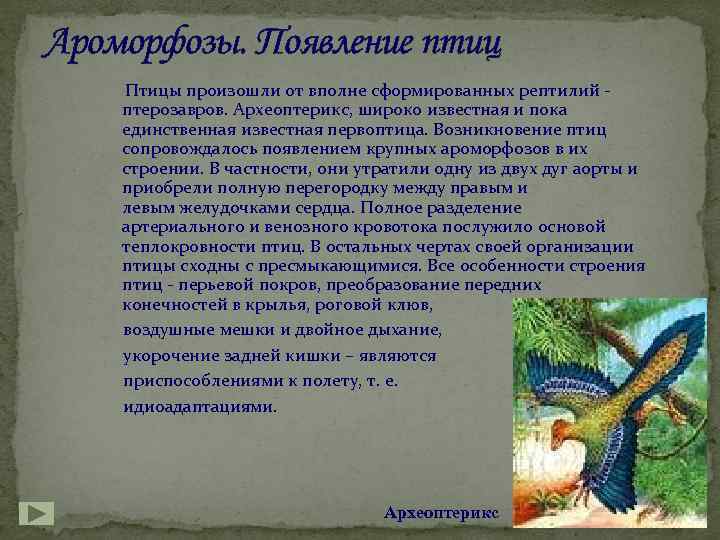 Ароморфозы. Появление птиц

Птицы произошли от вполне сформированных рептилий - птерозавров. Археоптерикс, широко известная и пока единственная известная первоптица. Возникновение птиц сопровождалось появлением крупных ароморфозов в их строении. В частности, они утратили одну из двух дуг аорты и приобрели полную перегородку между правым и левым желудочками сердца. Полное разделение артериального и венозного кровотока послужило основой теплокровности птиц. В остальных чертах своей организации птицы сходны с пресмыкающимися. Все особенности строения птиц - перьевой покров, преобразование передних конечностей в крылья, роговой клюв, воздушные мешки и двойное дыхание, укорочение задней кишки – являются приспособлениями к полету, т. е. идиоадаптациями.

Археоптерикс